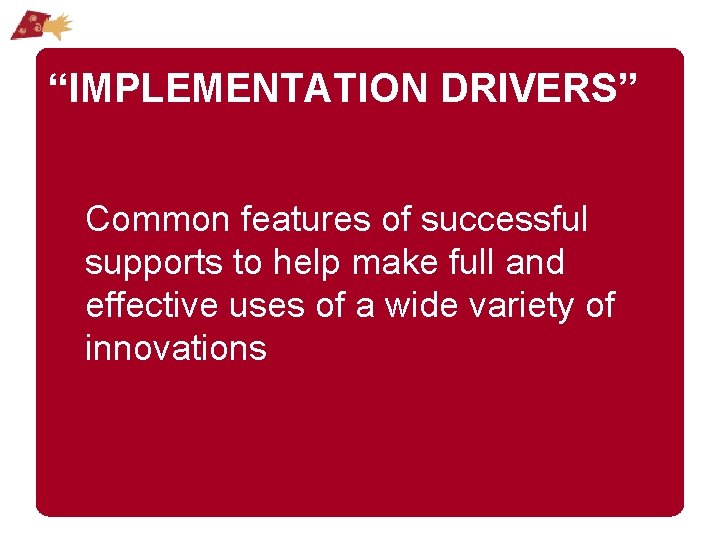 “IMPLEMENTATION DRIVERS”

Common features of successful supports to help make full and effective uses of a wide variety of innovations